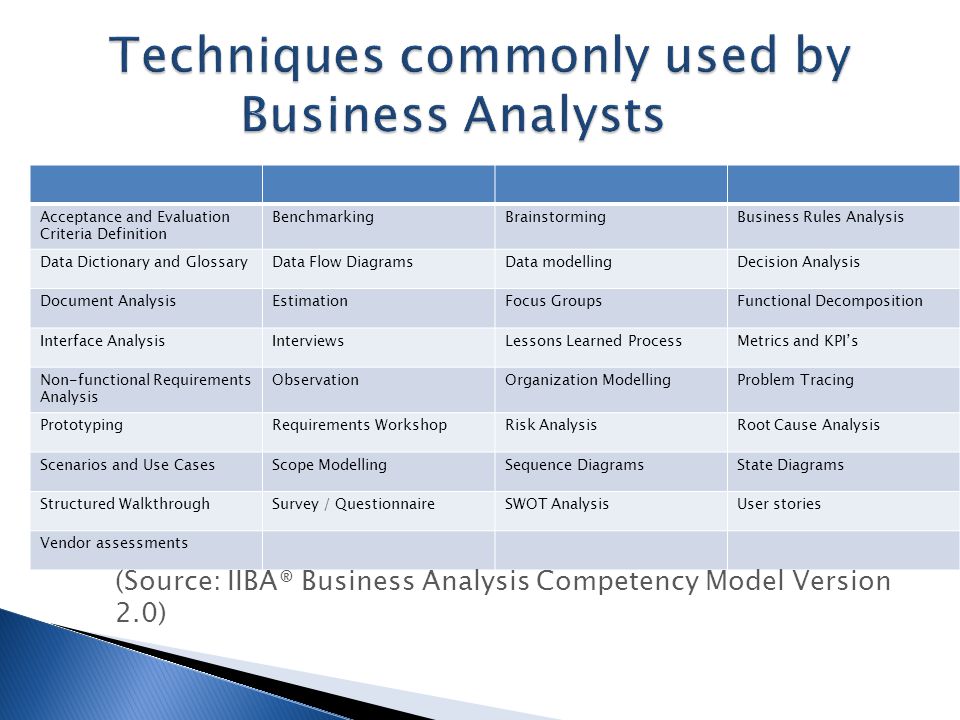 Techniques commonly used by Business Analysts

| | | | |
|---|---|---|---|
| Acceptance and Evaluation Criteria Definition | Benchmarking | Brainstorming | Business Rules Analysis |
| Data Dictionary and Glossary | Data Flow Diagrams | Data modelling | Decision Analysis |
| Document Analysis | Estimation | Focus Groups | Functional Decomposition |
| Interface Analysis | Interviews | Lessons Learned Process | Metrics and KPI's |
| Non-functional Requirements Analysis | Observation | Organization Modelling | Problem Tracing |
| Prototyping | Requirements Workshop | Risk Analysis | Root Cause Analysis |
| Scenarios and Use Cases | Scope Modelling | Sequence Diagrams | State Diagrams |
| Structured Walkthrough | Survey / Questionnaire | SWOT Analysis | User stories |
| Vendor assessments | | | |

(Source: IIBA® Business Analysis Competency Model Version 2.0)